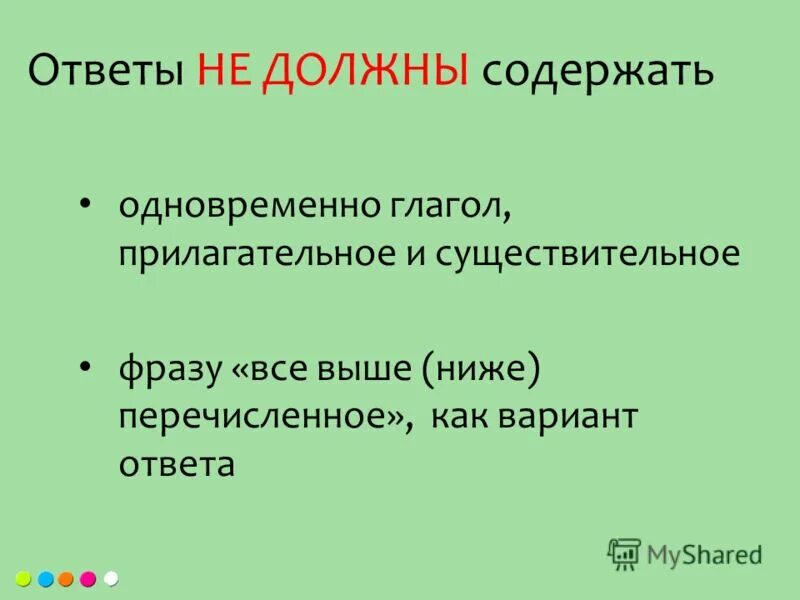 Ответы НЕ ДОЛЖНЫ содержать

• одновременно глагол, прилагательное и существительное

• фразу «все выше (ниже) перечисленное», как вариант ответа

MyShared